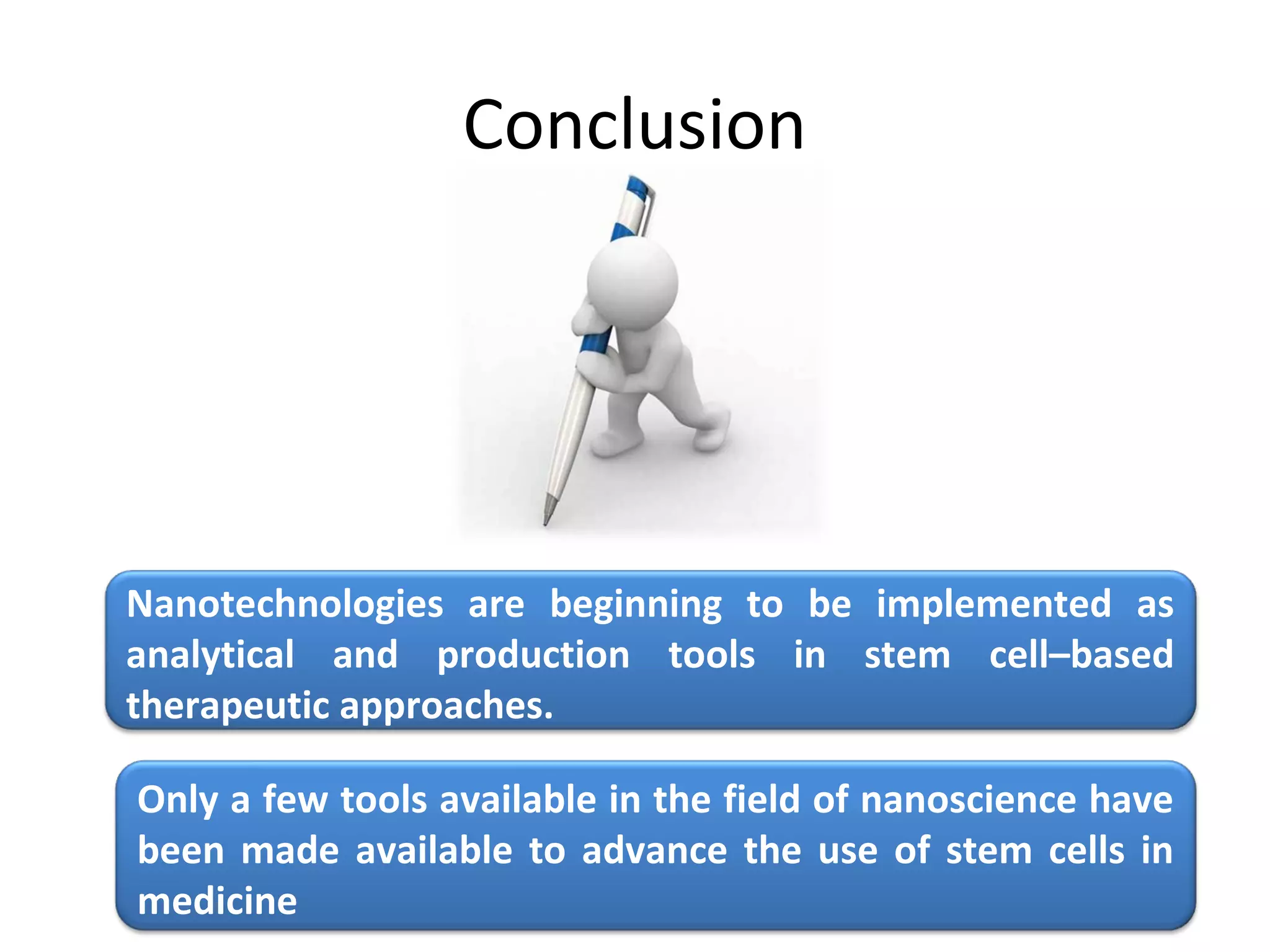 Conclusion

Nanotechnologies are beginning to be implemented as analytical and production tools in stem cell–based therapeutic approaches.

Only a few tools available in the field of nanoscience have been made available to advance the use of stem cells in medicine